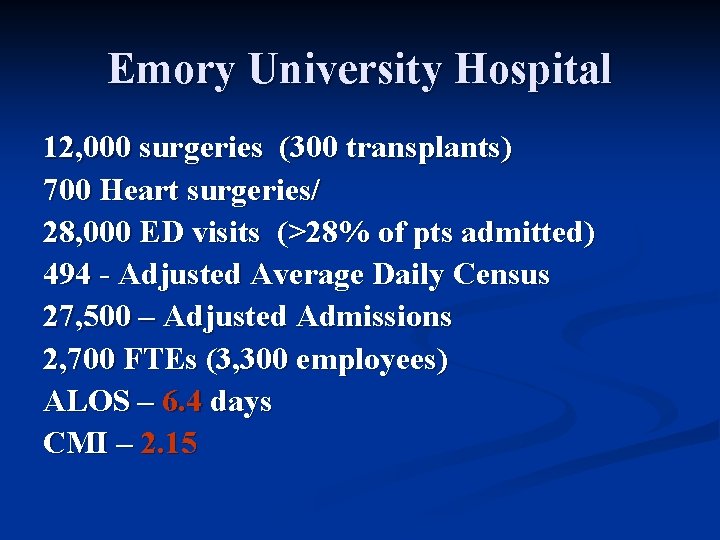 Emory University Hospital

12,000 surgeries (300 transplants)
700 Heart surgeries/
28,000 ED visits (>28% of pts admitted)
494 - Adjusted Average Daily Census
27,500 – Adjusted Admissions
2,700 FTEs (3,300 employees)
ALOS – 6.4 days
CMI – 2.15